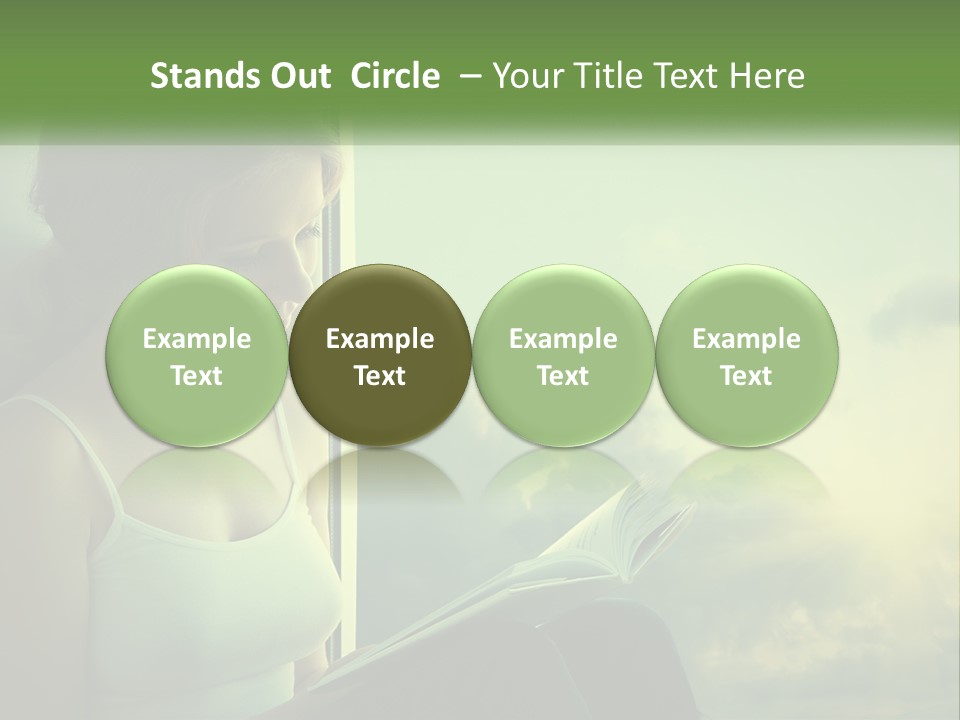 Stands Out Circle – Your Title Text Here

Example Text

Example Text

Example Text

Example Text